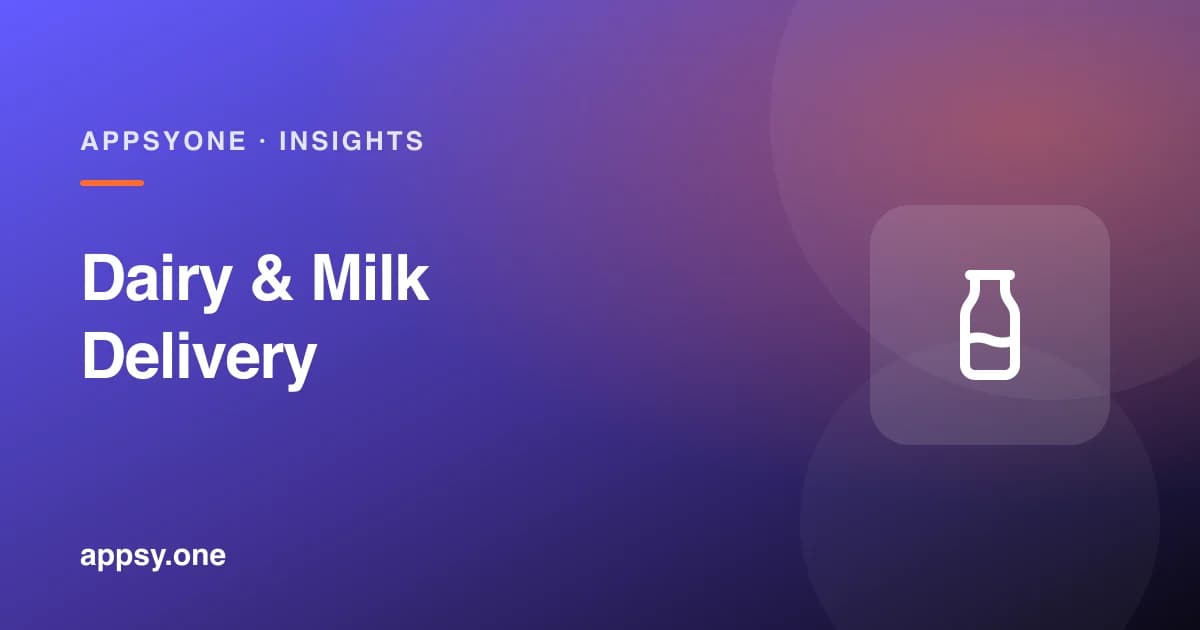 APPSYONE · INSIGHTS

Dairy & Milk Delivery

appsy.one